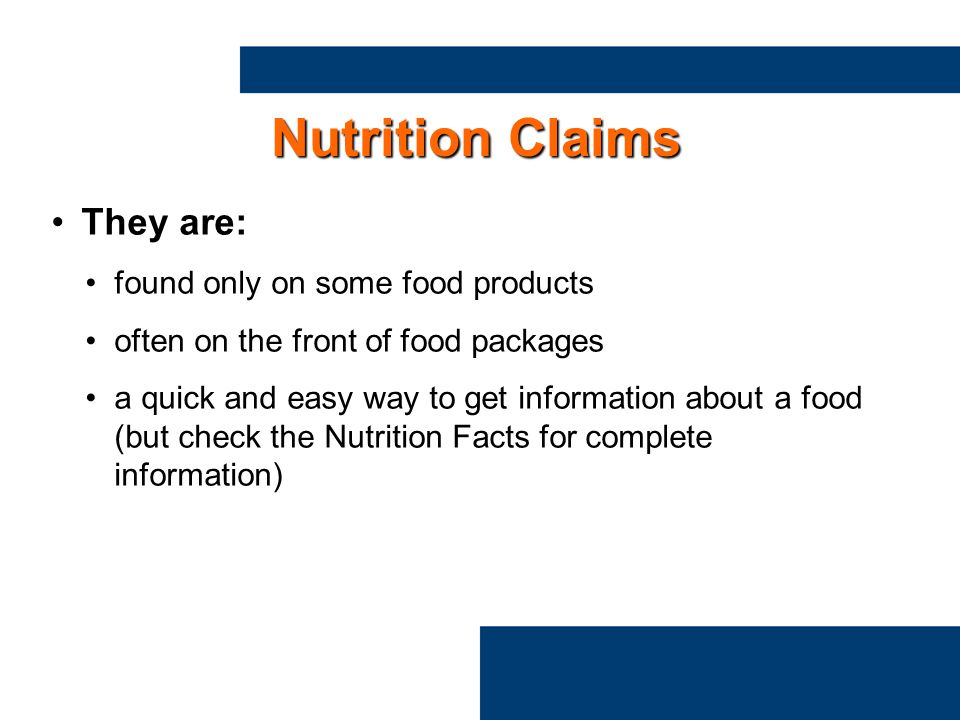 Nutrition Claims

• They are:

• found only on some food products

• often on the front of food packages

• a quick and easy way to get information about a food (but check the Nutrition Facts for complete information)